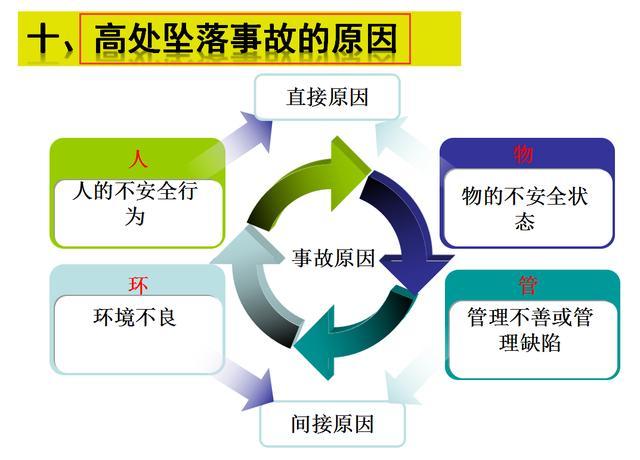 十、高处坠落事故的原因

直接原因

人

人的不安全行为

物

物的不安全状态

事故原因

环

环境不良

管

管理不善或管理缺陷

间接原因